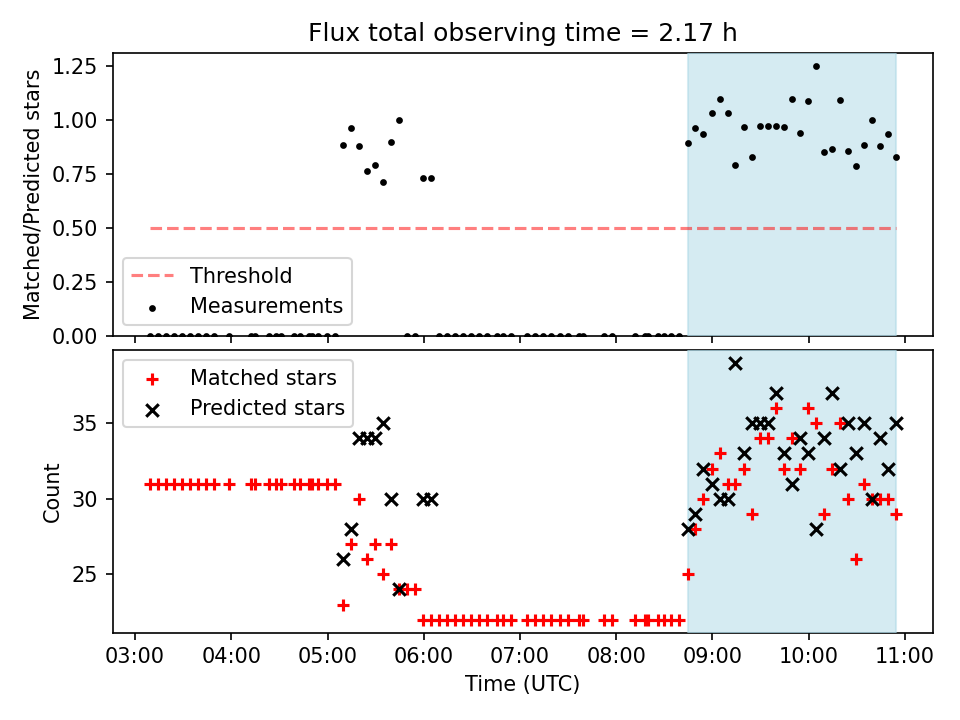 Flux total observing time = 2.17 h

Matched/Predicted stars

1.25
1.00
0.75
0.50
0.25
0.00

Threshold
Measurements

Matched stars
Predicted stars

Count

35
30
25

03:00 04:00 05:00 06:00 07:00 08:00 09:00 10:00 11:00

Time (UTC)